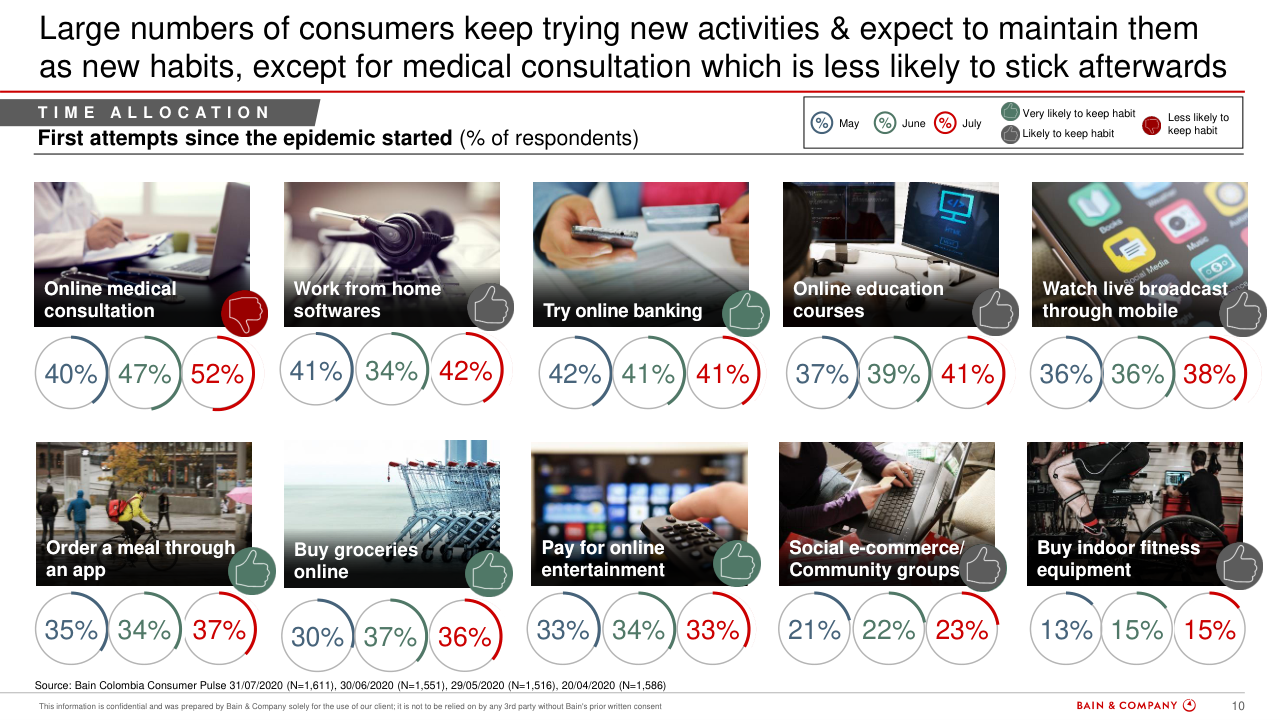 Large numbers of consumers keep trying new activities & expect to maintain them as new habits, except for medical consultation which is less likely to stick afterwards

TIME ALLOCATION

First attempts since the epidemic started (% of respondents)

% May % June % July
Very likely to keep habit
Likely to keep habit
Less likely to keep habit

Online medical consultation
40% 47% 52%

Work from home softwares
41% 34% 42%

Try online banking
42% 41% 41%

Online education courses
37% 39% 41%

Watch live broadcast through mobile
36% 36% 38%

Order a meal through an app
35% 34% 37%

Buy groceries online
30% 37% 36%

Pay for online entertainment
33% 34% 33%

Social e-commerce/ Community groups
21% 22% 23%

Buy indoor fitness equipment
13% 15% 15%

Source: Bain Colombia Consumer Pulse 31/07/2020 (N=1,611), 30/06/2020 (N=1,551), 29/05/2020 (N=1,516), 20/04/2020 (N=1,586)

This information is confidential and was prepared by Bain & Company solely for the use of our client; it is not to be relied on by any 3rd party without Bain's prior written consent

BAIN & COMPANY

10